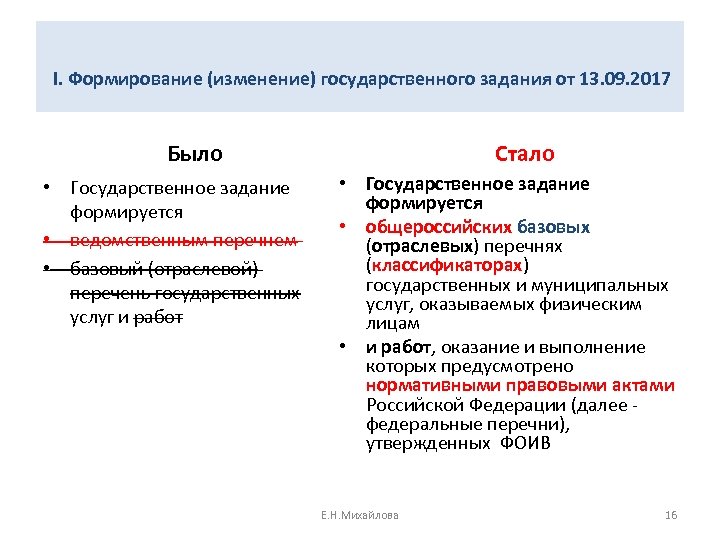 I. Формирование (изменение) государственного задания от 13.09.2017

Было

• Государственное задание формируется
• ведомственным перечнем
• базовый (отраслевой) перечень государственных услуг и работ

Стало

• Государственное задание формируется
• общероссийских базовых (отраслевых) перечнях (классификаторах) государственных и муниципальных услуг, оказываемых физическим лицам
• и работ, оказание и выполнение которых предусмотрено нормативными правовыми актами Российской Федерации (далее - федеральные перечни), утвержденных ФОИВ

Е.Н.Михайлова

16